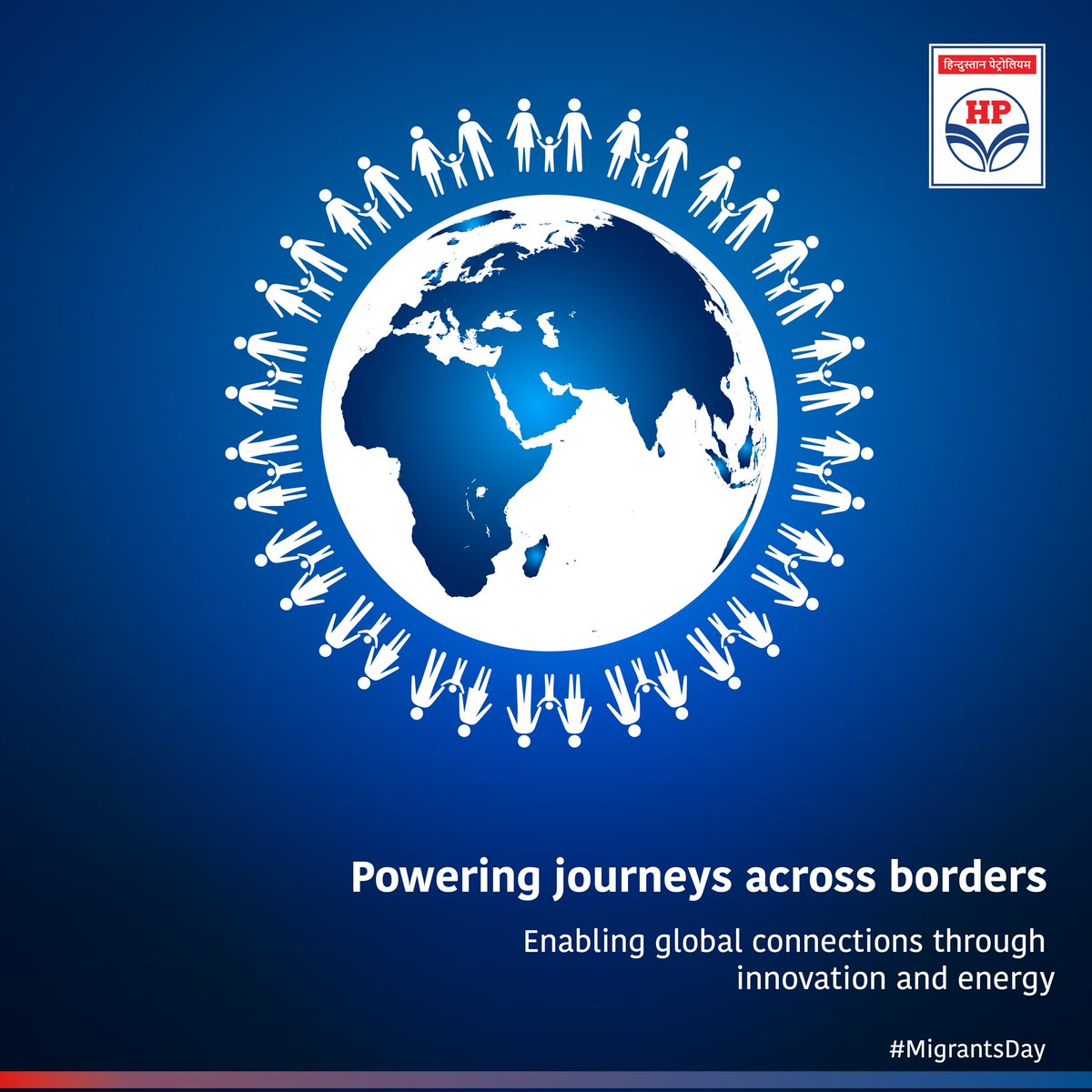 हिन्दुस्तान पेट्रोलियम
HP

Powering journeys across borders

Enabling global connections through innovation and energy

#MigrantsDay